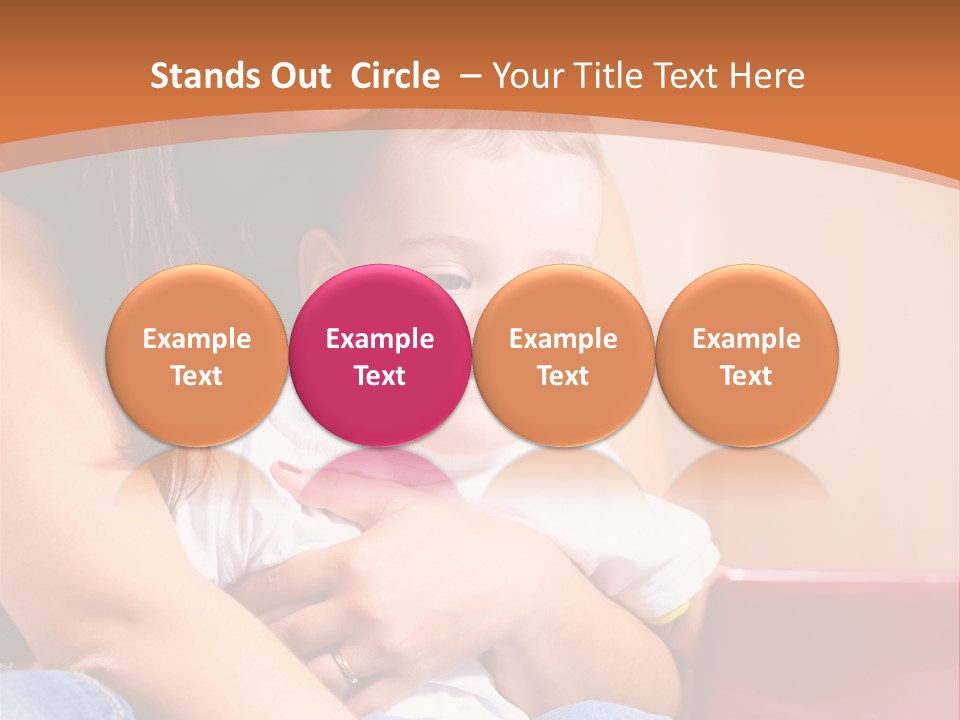 Stands Out  Circle  – Your Title Text Here

Example Text

Example Text

Example Text

Example Text